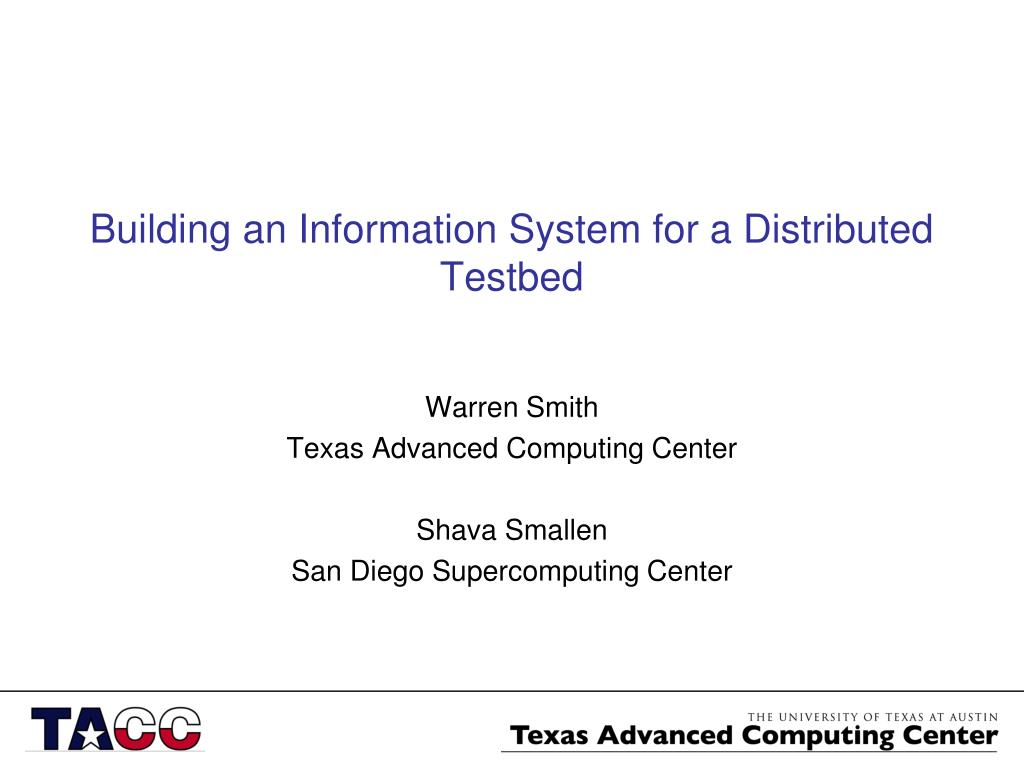 Building an Information System for a Distributed Testbed

Warren Smith
Texas Advanced Computing Center

Shava Smallen
San Diego Supercomputing Center

TACC

THE UNIVERSITY OF TEXAS AT AUSTIN
Texas Advanced Computing Center